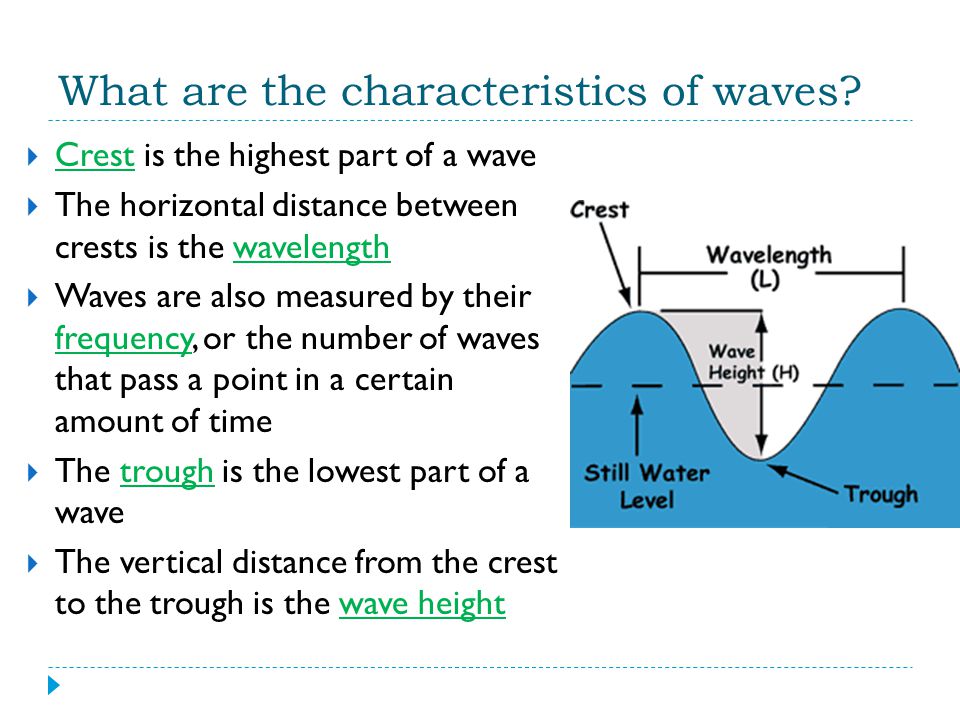 What are the characteristics of waves?

Crest is the highest part of a wave

The horizontal distance between crests is the wavelength

Waves are also measured by their frequency, or the number of waves that pass a point in a certain amount of time

The trough is the lowest part of a wave

The vertical distance from the crest to the trough is the wave height

Crest

Wavelength (L)

Wave Height (H)

Still Water Level

Trough